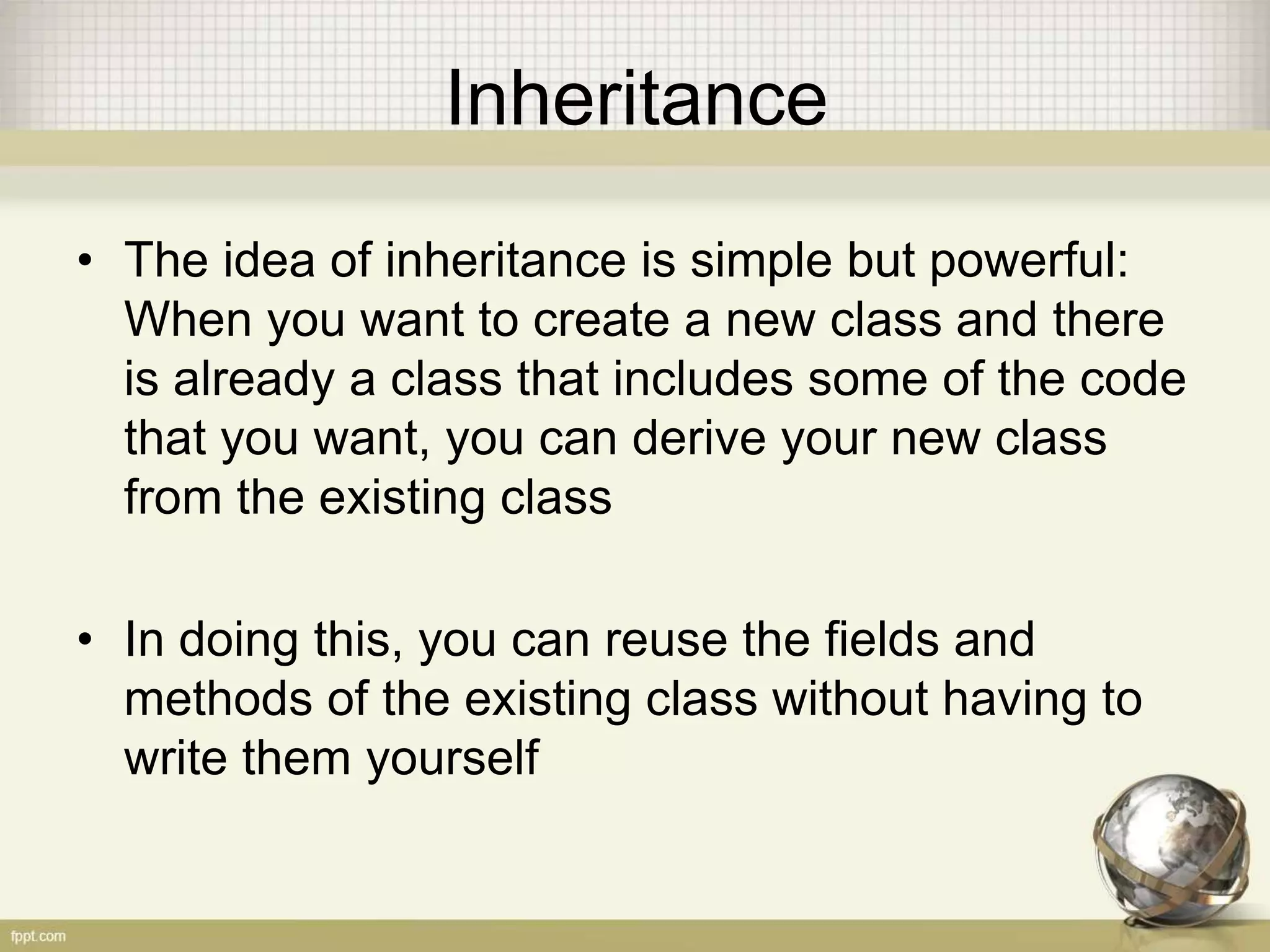 Inheritance

• The idea of inheritance is simple but powerful: When you want to create a new class and there is already a class that includes some of the code that you want, you can derive your new class from the existing class

• In doing this, you can reuse the fields and methods of the existing class without having to write them yourself

fppt.com